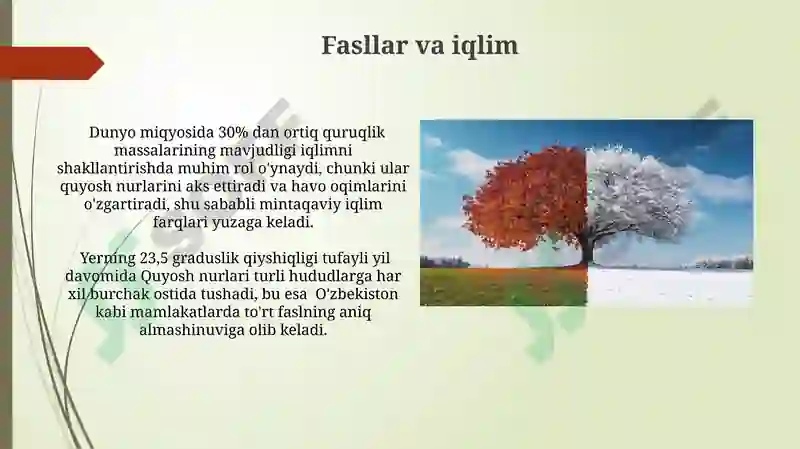 Fasllar va iqlim

Dunyo miqyosida 30% dan ortiq quruqlik massalarining mavjudligi iqlimni shakllantirishda muhim rol o'ynaydi, chunki ular quyosh nurlarini aks ettiradi va havo oqimlarini o'zgartiradi, shu sababli mintaqaviy iqlim farqlari yuzaga keladi.

Yerning 23,5 graduslik qiyshiqligi tufayli yil davomida Quyosh nurlari turli hududlarga har xil burchak ostida tushadi, bu esa O'zbekiston kabi mamlakatlarda to'rt faslning aniq almashinuviga olib keladi.